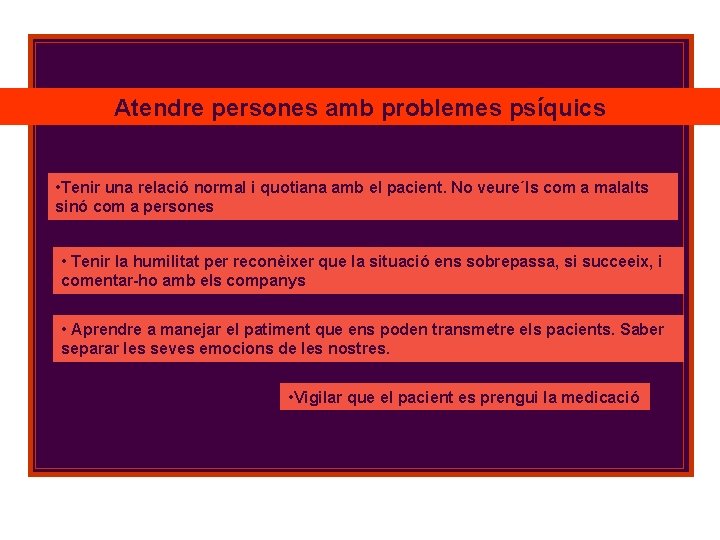 Atendre persones amb problemes psíquics

•Tenir una relació normal i quotiana amb el pacient. No veure´ls com a malalts sinó com a persones

• Tenir la humilitat per reconèixer que la situació ens sobrepassa, si succeeix, i comentar-ho amb els companys

• Aprendre a manejar el patiment que ens poden transmetre els pacients. Saber separar les seves emocions de les nostres.

•Vigilar que el pacient es prengui la medicació